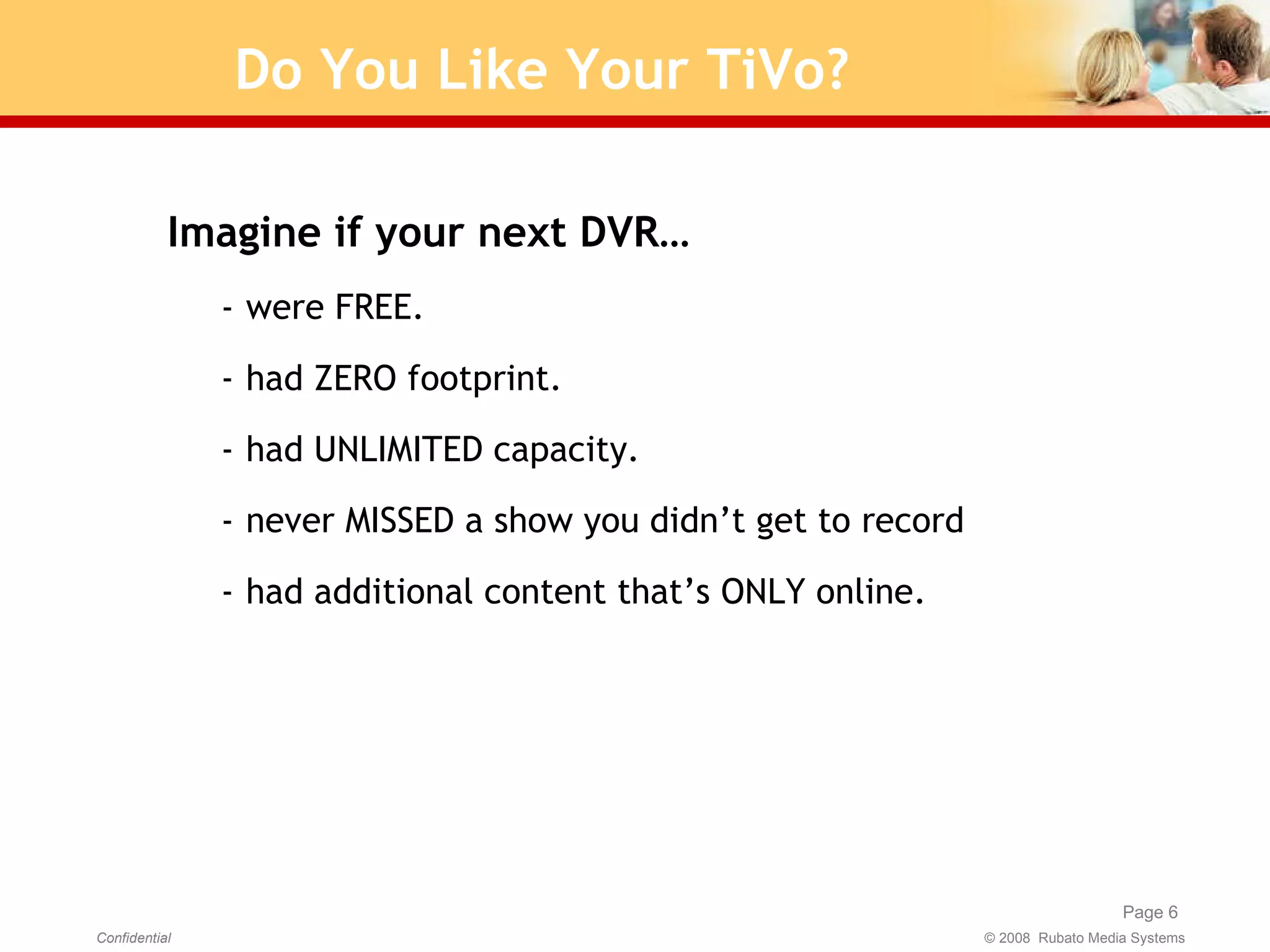 Do You Like Your TiVo?

Imagine if your next DVR…

- were FREE.

- had ZERO footprint.

- had UNLIMITED capacity.

- never MISSED a show you didn’t get to record

- had additional content that’s ONLY online.

Page 6

Confidential

© 2008 Rubato Media Systems